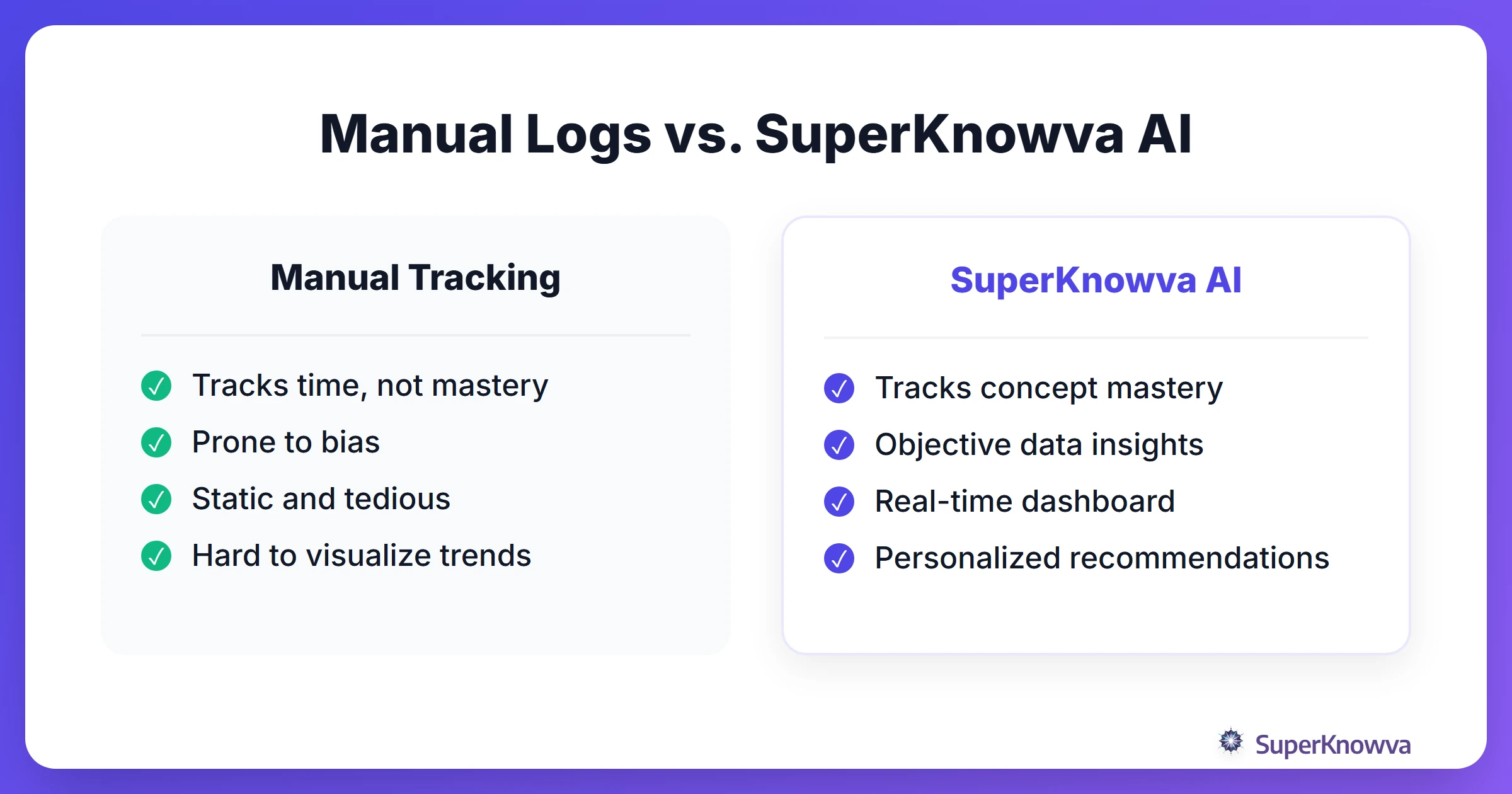 Manual Logs vs. SuperKnowva AI

Manual Tracking

✓ Tracks time, not mastery
✓ Prone to bias
✓ Static and tedious
✓ Hard to visualize trends

SuperKnowva AI

✓ Tracks concept mastery
✓ Objective data insights
✓ Real-time dashboard
✓ Personalized recommendations

SuperKnowva